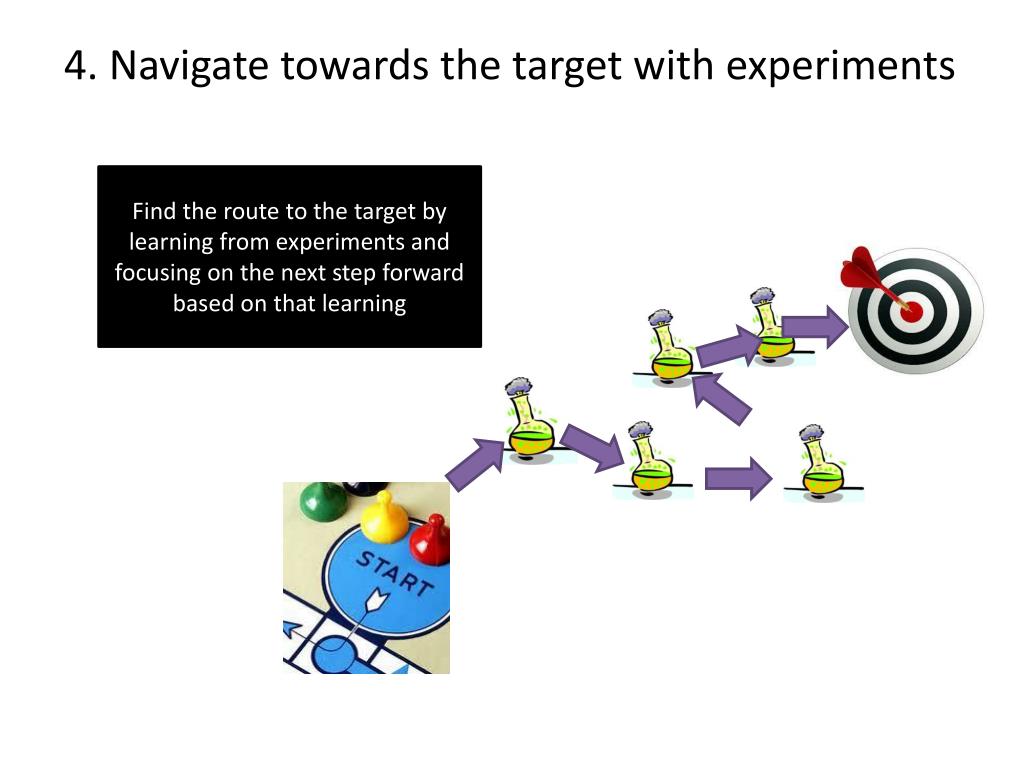 4. Navigate towards the target with experiments

Find the route to the target by learning from experiments and focusing on the next step forward based on that learning

START